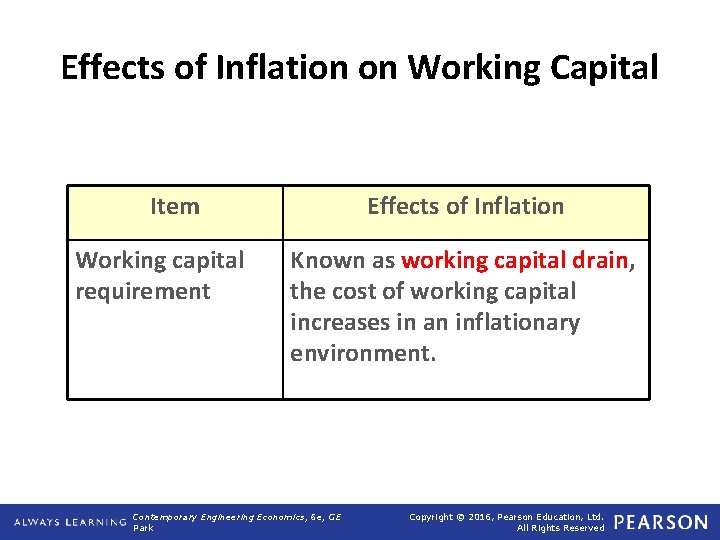 Effects of Inflation on Working Capital

| Item | Effects of Inflation |
|---|---|
| Working capital requirement | Known as working capital drain, the cost of working capital increases in an inflationary environment. |

ALWAYS LEARNING Contemporary Engineering Economics, 6e, GE Park

Copyright © 2016, Pearson Education, Ltd. All Rights Reserved PEARSON